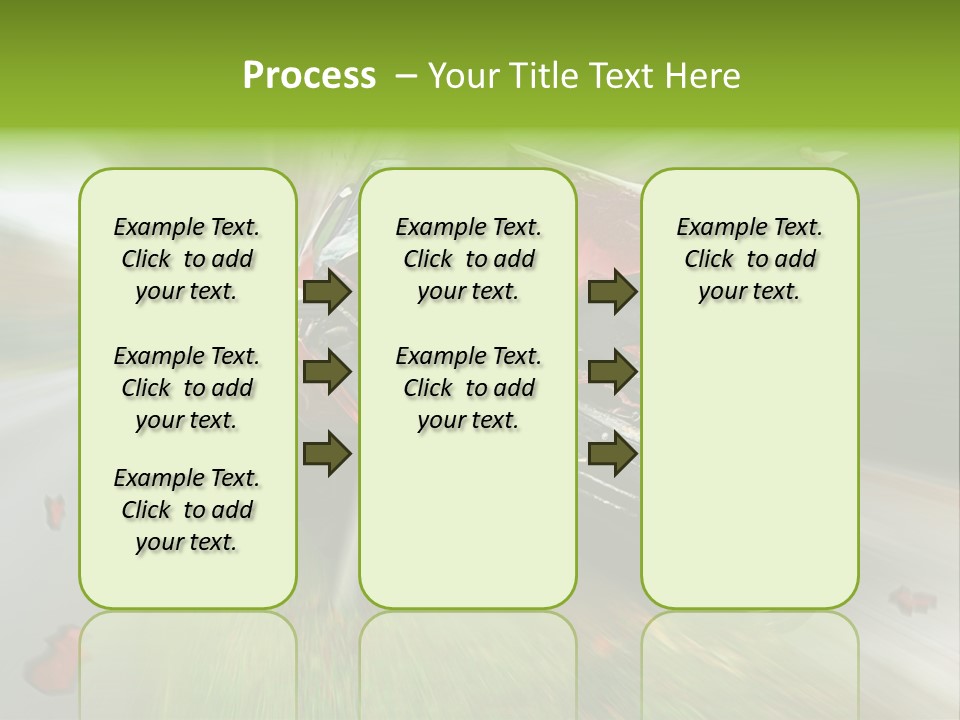 Process – Your Title Text Here

Example Text. Click to add your text.

Example Text. Click to add your text.

Example Text. Click to add your text.

Example Text. Click to add your text.

Example Text. Click to add your text.

Example Text. Click to add your text.